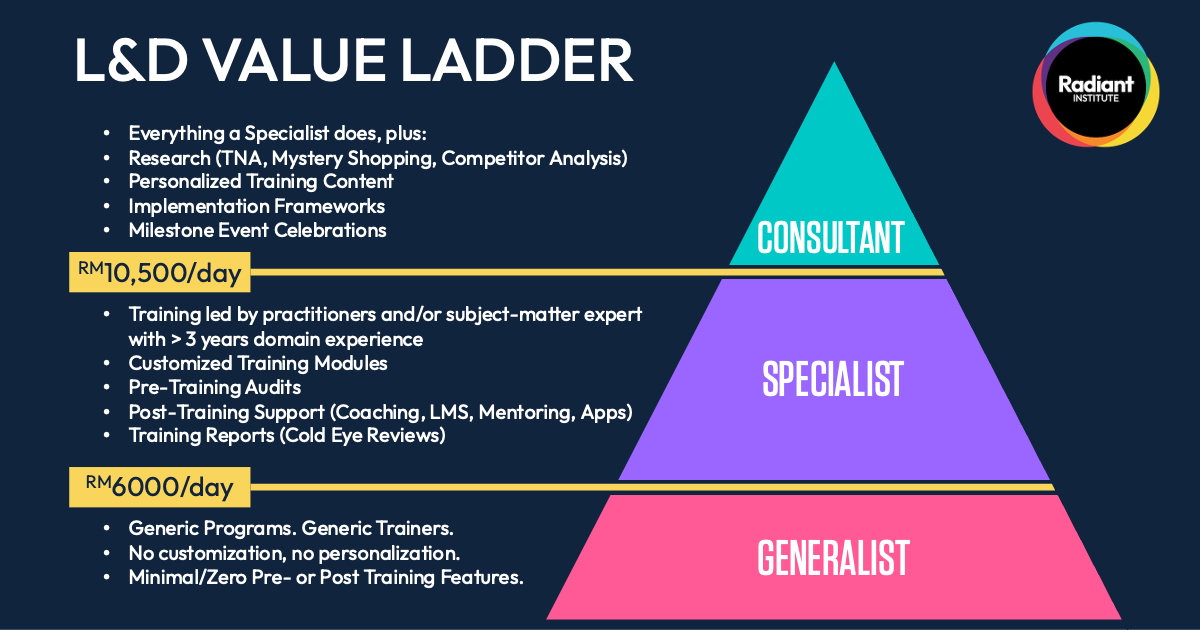 L&D VALUE LADDER

Radiant INSTITUTE

- Everything a Specialist does, plus:
- Research (TNA, Mystery Shopping, Competitor Analysis)
- Personalized Training Content
- Implementation Frameworks
- Milestone Event Celebrations

CONSULTANT

RM10,500/day

- Training led by practitioners and/or subject-matter expert with > 3 years domain experience
- Customized Training Modules
- Pre-Training Audits
- Post-Training Support (Coaching, LMS, Mentoring, Apps)
- Training Reports (Cold Eye Reviews)

SPECIALIST

RM6000/day

- Generic Programs. Generic Trainers.
- No customization, no personalization.
- Minimal/Zero Pre- or Post Training Features.

GENERALIST